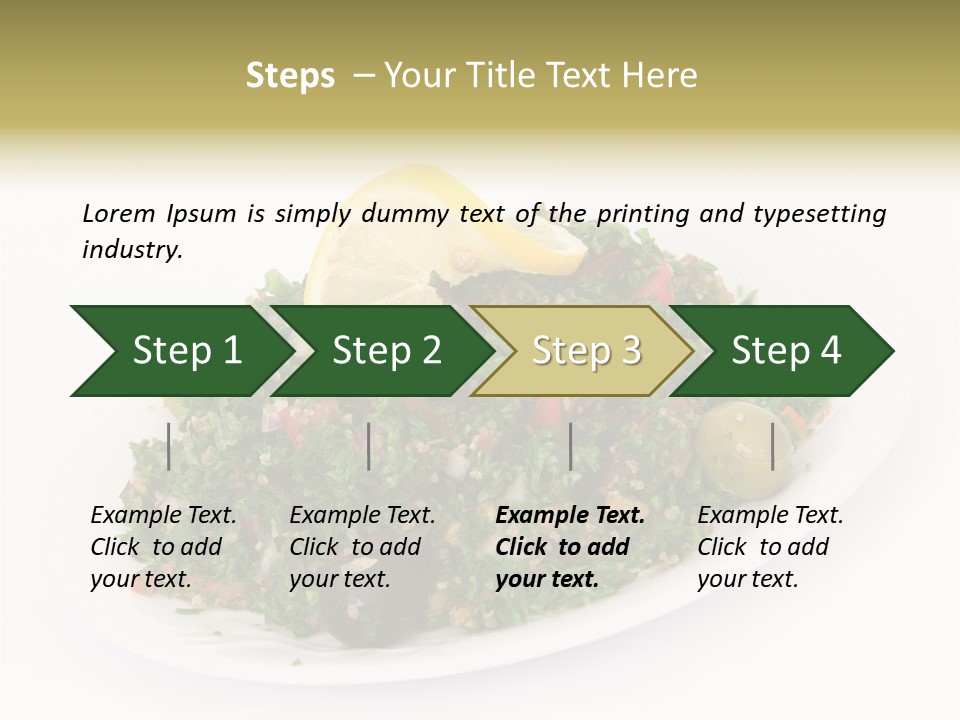 Steps – Your Title Text Here

Lorem Ipsum is simply dummy text of the printing and typesetting industry.

Step 1

Step 2

Step 3

Step 4

Example Text. Click to add your text.

Example Text. Click to add your text.

Example Text. Click to add your text.

Example Text. Click to add your text.